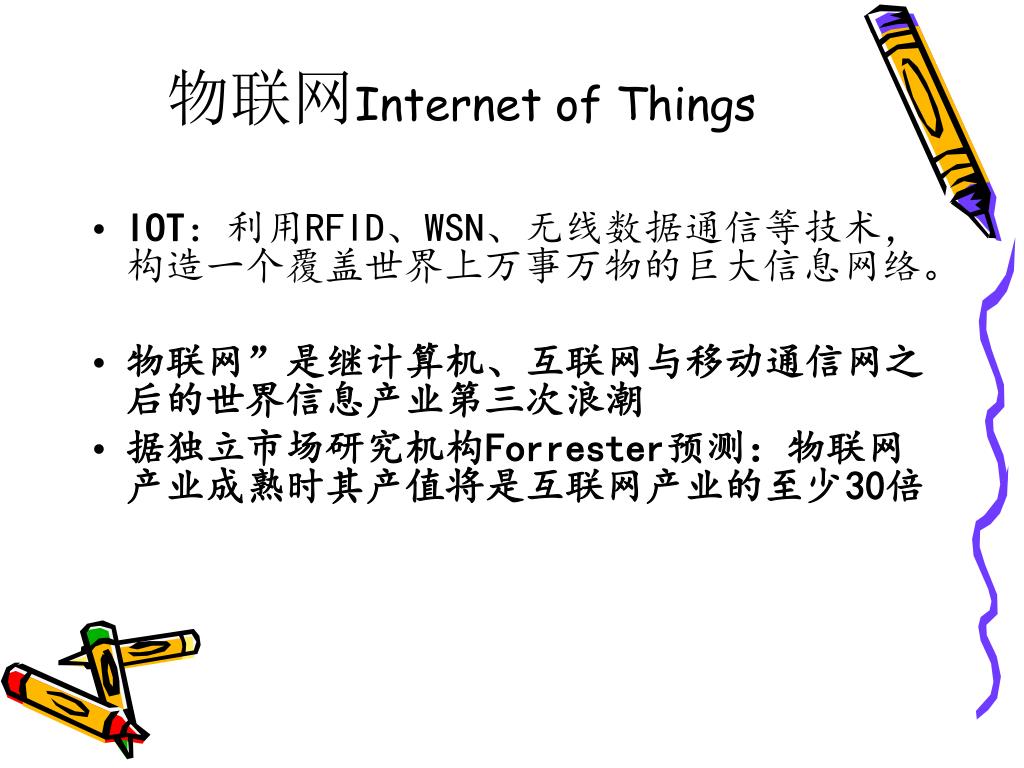 物联网Internet of Things

• IOT：利用RFID、WSN、无线数据通信等技术，构造一个覆盖世界上万事万物的巨大信息网络。

• 物联网”是继计算机、互联网与移动通信网之后的世界信息产业第三次浪潮

• 据独立市场研究机构Forrester预测：物联网产业成熟时其产值将是互联网产业的至少30倍